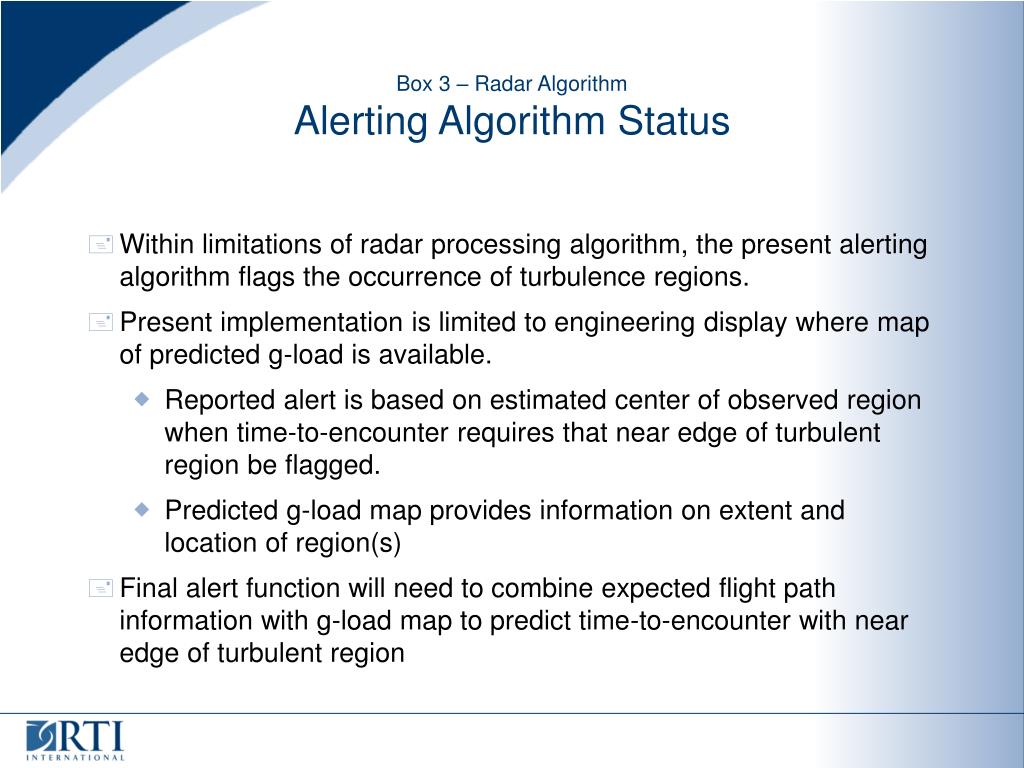 Box 3 – Radar Algorithm
Alerting Algorithm Status

Within limitations of radar processing algorithm, the present alerting algorithm flags the occurrence of turbulence regions.

Present implementation is limited to engineering display where map of predicted g-load is available.

Reported alert is based on estimated center of observed region when time-to-encounter requires that near edge of turbulent region be flagged.

Predicted g-load map provides information on extent and location of region(s)

Final alert function will need to combine expected flight path information with g-load map to predict time-to-encounter with near edge of turbulent region

RTI
INTERNATIONAL